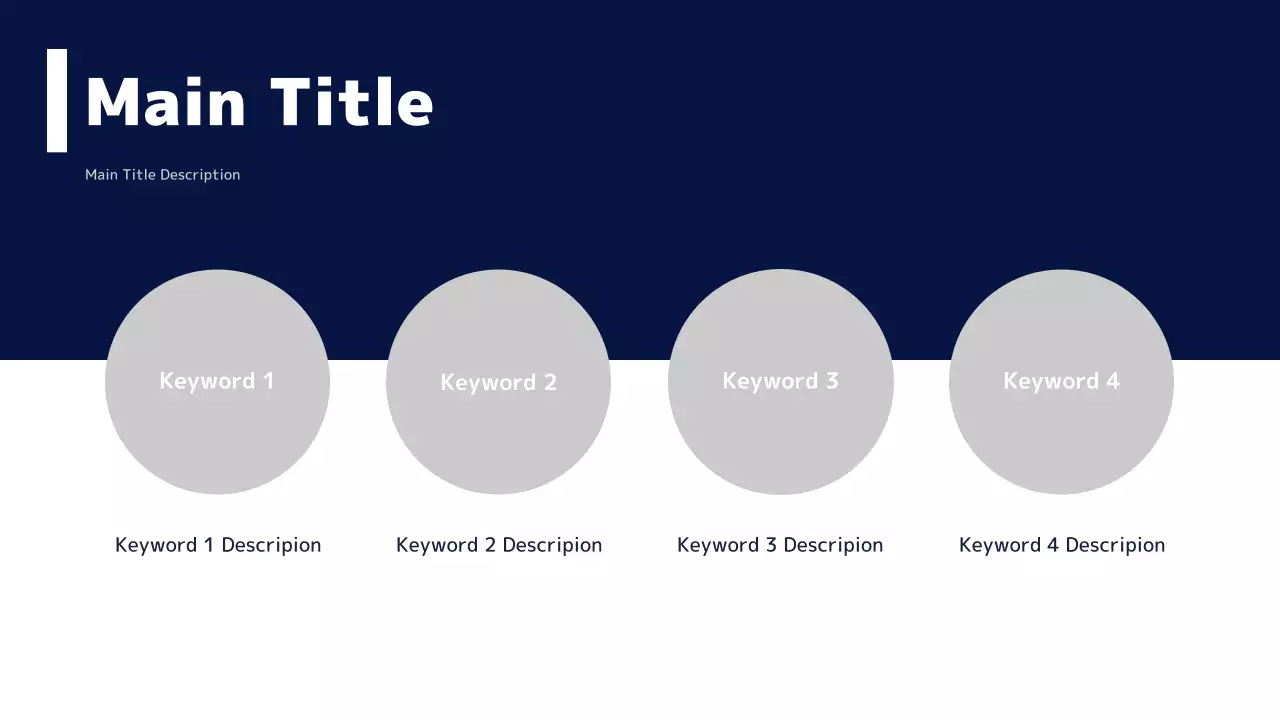 Main Title

Main Title Description

Keyword 1

Keyword 2

Keyword 3

Keyword 4

Keyword 1 Descripion

Keyword 2 Descripion

Keyword 3 Descripion

Keyword 4 Descripion